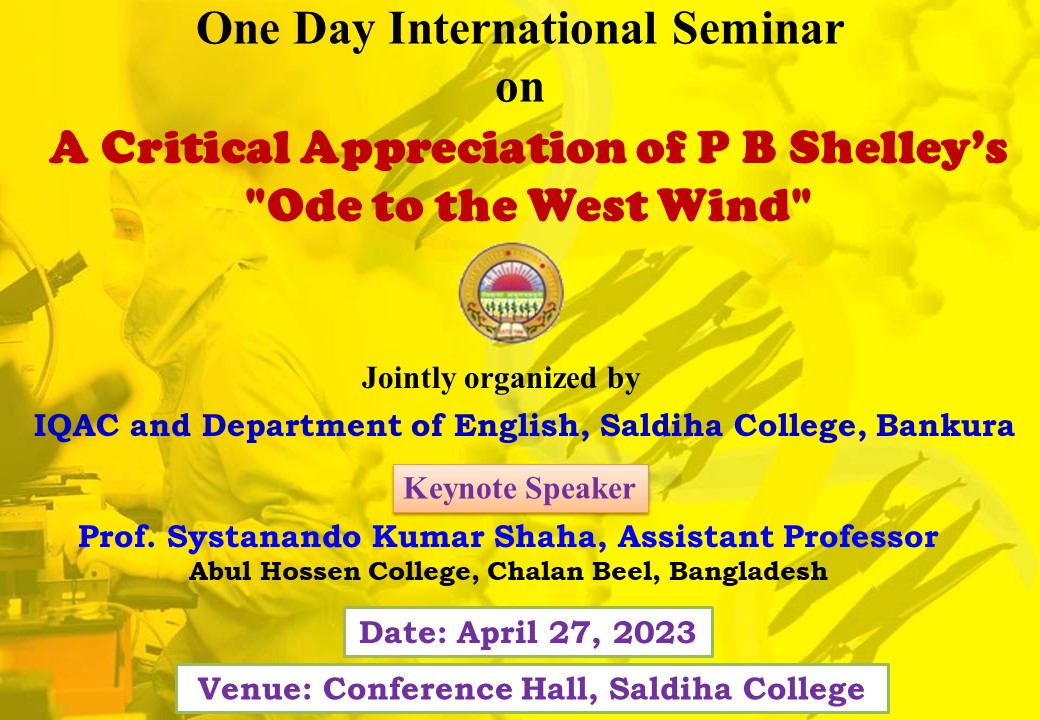 One Day International Seminar
on
A Critical Appreciation of P B Shelley's "Ode to the West Wind"

Jointly organized by
IQAC and Department of English, Saldiha College, Bankura

Keynote Speaker
Prof. Systanando Kumar Shaha, Assistant Professor
Abul Hossen College, Chalan Beel, Bangladesh

Date: April 27, 2023

Venue: Conference Hall, Saldiha College